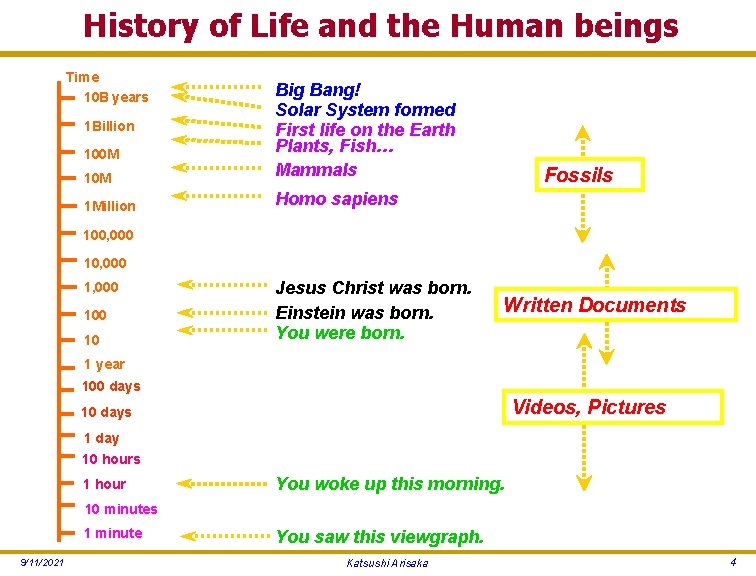 History of Life and the Human beings

Time
10B years
1Billion
100M
10M
1Million
100,000
10,000
1,000
100
10
1 year
100 days
10 days
1 day
10 hours
1 hour
10 minutes
1 minute

Big Bang!
Solar System formed
First life on the Earth
Plants, Fish...
Mammals
Homo sapiens

Jesus Christ was born.
Einstein was born.
You were born.

You woke up this morning.

You saw this viewgraph.

Fossils

Written Documents

Videos, Pictures

9/11/2021
Katsushi Arisaka
4